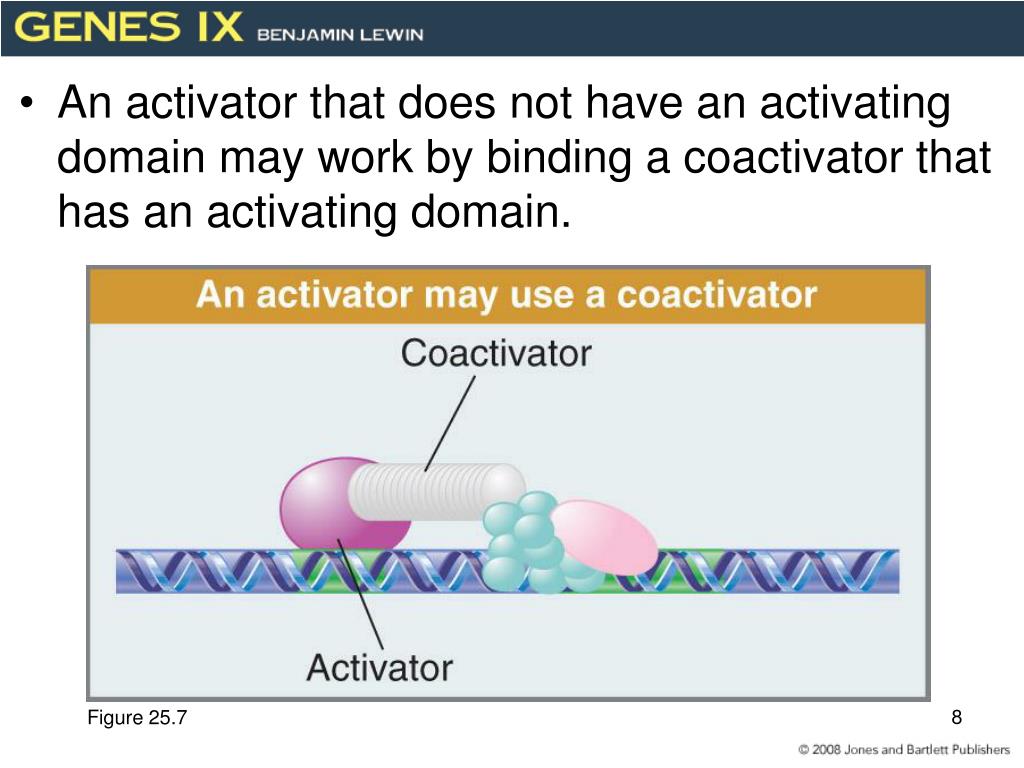 GENES IX BENJAMIN LEWIN

• An activator that does not have an activating domain may work by binding a coactivator that has an activating domain.

An activator may use a coactivator

Coactivator

Activator

Figure 25.7

8

© 2008 Jones and Bartlett Publishers